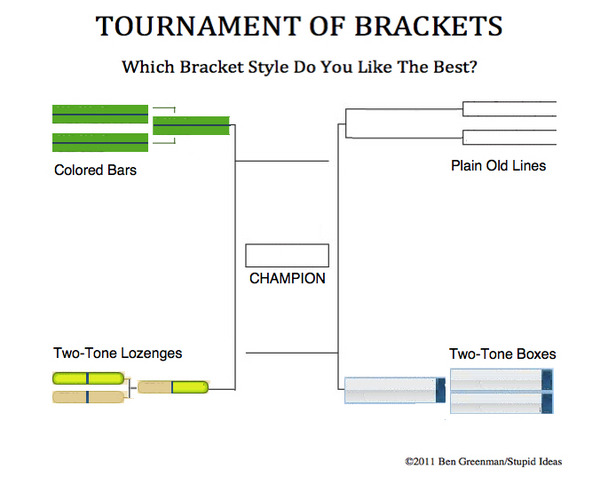 TOURNAMENT OF BRACKETS

Which Bracket Style Do You Like The Best?

Colored Bars

Plain Old Lines

CHAMPION

Two-Tone Lozenges

Two-Tone Boxes

©2011 Ben Greenman/Stupid Ideas